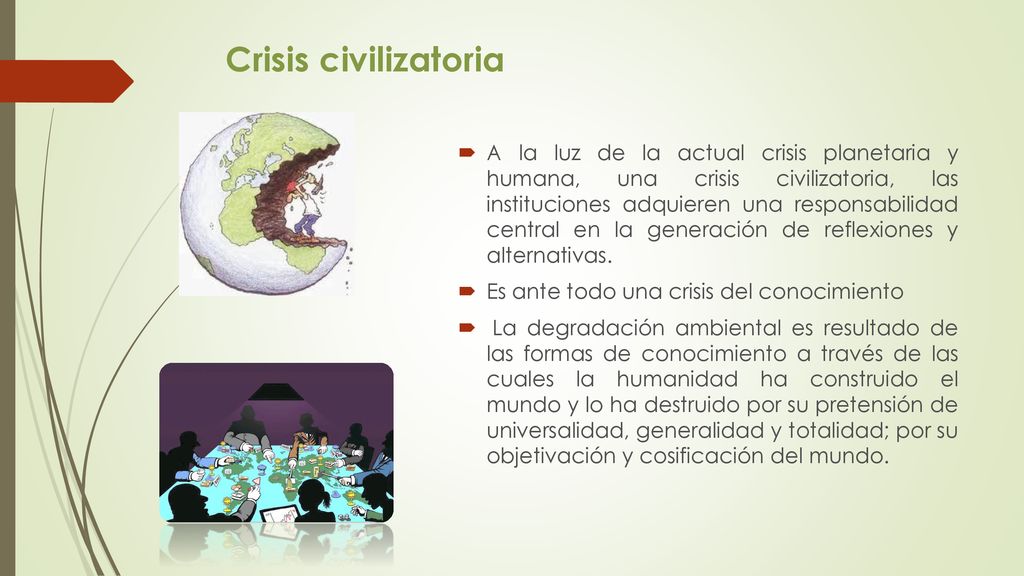 Crisis civilizatoria

A la luz de la actual crisis planetaria y humana, una crisis civilizatoria, las instituciones adquieren una responsabilidad central en la generación de reflexiones y alternativas.

Es ante todo una crisis del conocimiento

La degradación ambiental es resultado de las formas de conocimiento a través de las cuales la humanidad ha construido el mundo y lo ha destruido por su pretensión de universalidad, generalidad y totalidad; por su objetivación y cosificación del mundo.